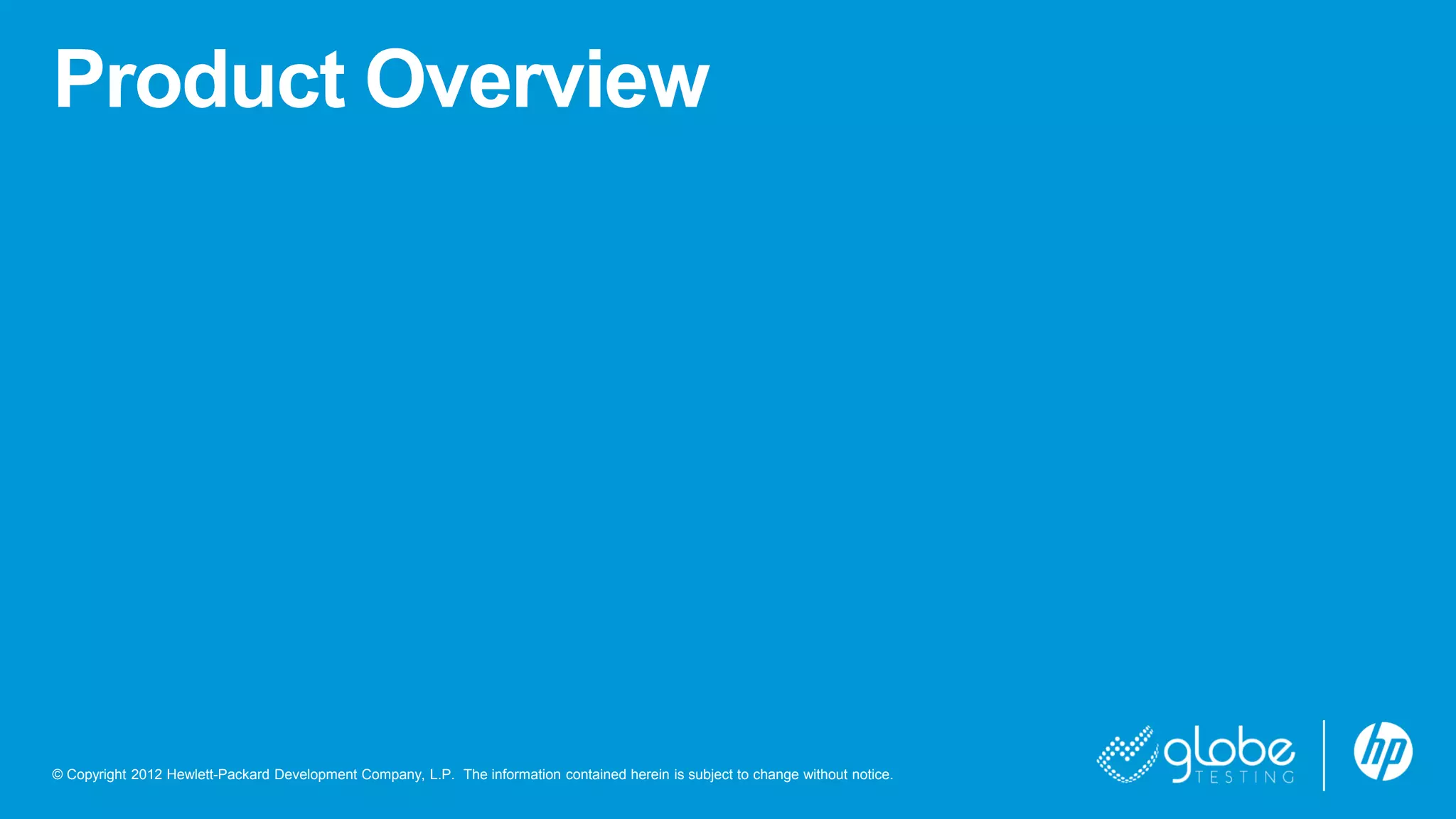 Product Overview

© Copyright 2012 Hewlett-Packard Development Company, L.P. The information contained herein is subject to change without notice.

globe TESTING

hp